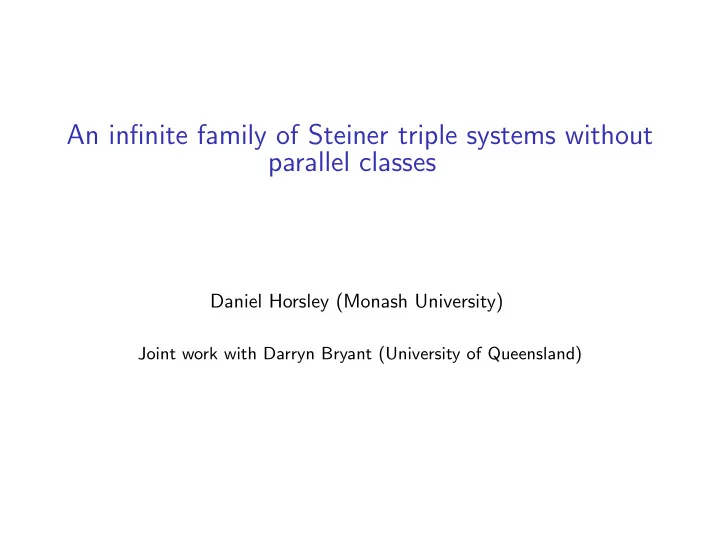 An infinite family of Steiner triple systems without parallel classes

Daniel Horsley (Monash University)

Joint work with Darryn Bryant (University of Queensland)